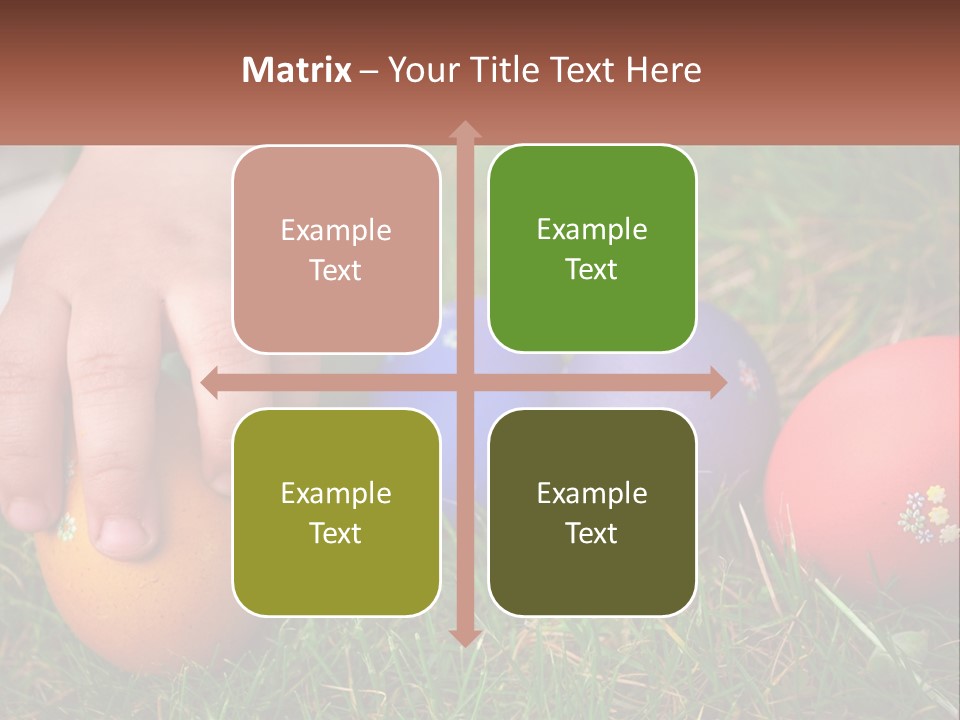 Matrix – Your Title Text Here

Example Text

Example Text

Example Text

Example Text